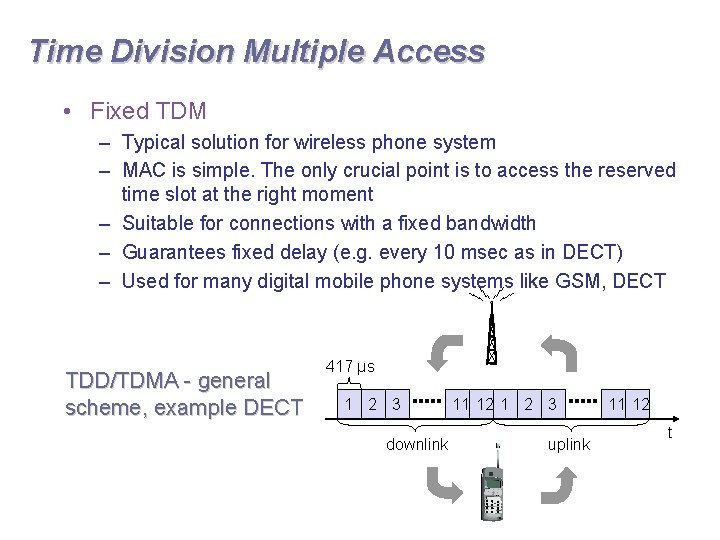 Time Division Multiple Access

• Fixed TDM
– Typical solution for wireless phone system
– MAC is simple. The only crucial point is to access the reserved time slot at the right moment
– Suitable for connections with a fixed bandwidth
– Guarantees fixed delay (e.g. every 10 msec as in DECT)
– Used for many digital mobile phone systems like GSM, DECT

TDD/TDMA - general scheme, example DECT

417 µs

1 2 3 11 12 1 2 3 11 12

t

downlink

uplink